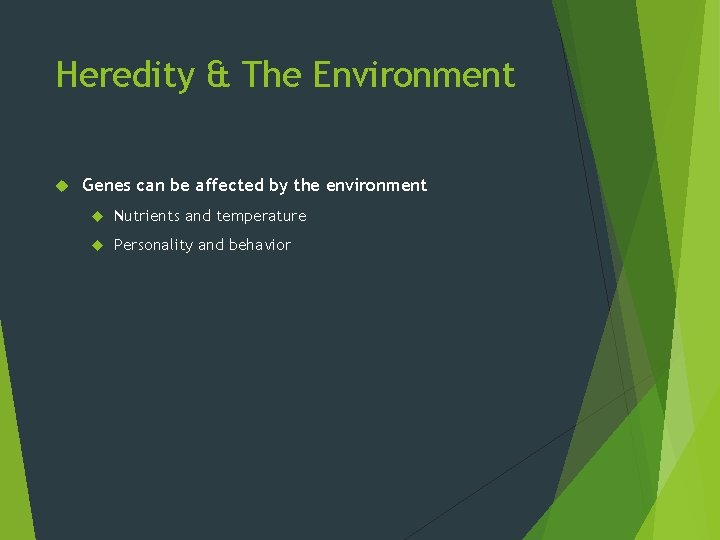 Heredity & The Environment

Genes can be affected by the environment

Nutrients and temperature

Personality and behavior